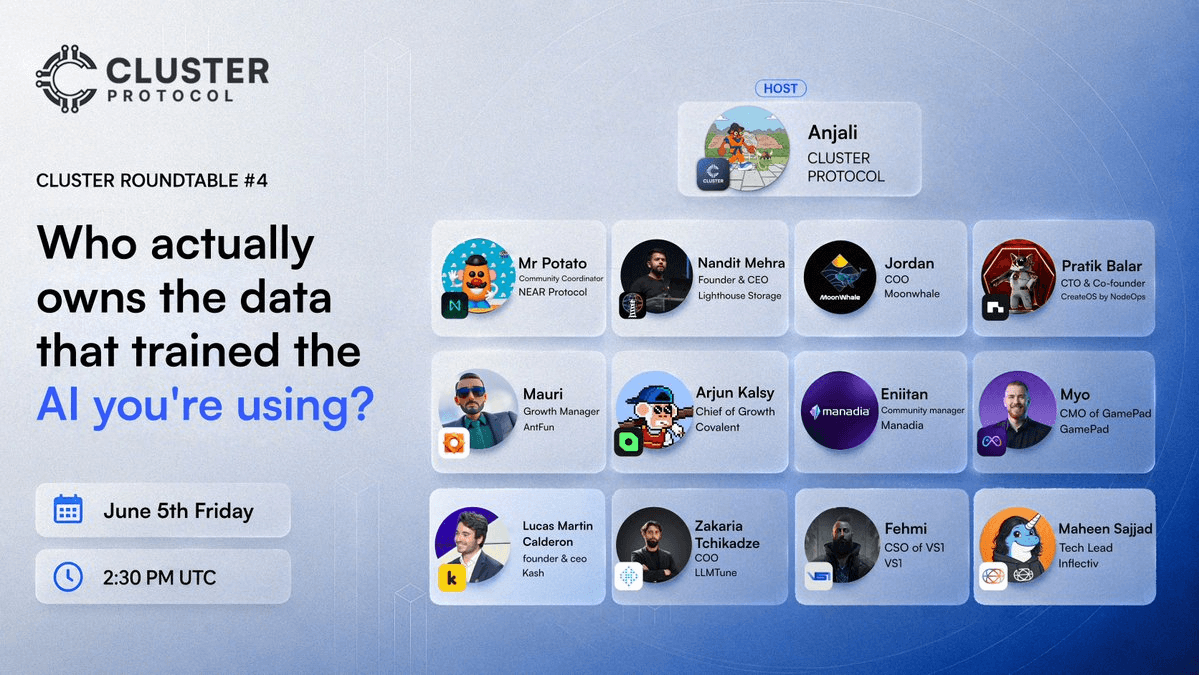 CLUSTER
PROTOCOL

CLUSTER ROUNDTABLE #4

Who actually owns the data that trained the AI you're using?

June 5th Friday

2:30 PM UTC

HOST

Anjali
CLUSTER
PROTOCOL

Mr Potato
Community Coordinator
NEAR Protocol

Nandit Mehra
Founder & CEO
Lighthouse Storage

Jordan
COO
Moonwhale

Pratik Balar
CTO & Co-founder
CreateOS by NodeOps

Mauri
Growth Manager
AntFun

Arjun Kalsy
Chief of Growth
Covalent

Eniitan
Community manager
Manadia

Myo
CMO of GamePad
GamePad

Lucas Martin Calderon
founder & ceo
Kash

Zakaria Tchikadze
COO
LLMTune

Fehmi
CSO of VS1
VS1

Maheen Sajjad
Tech Lead
Inflectiv